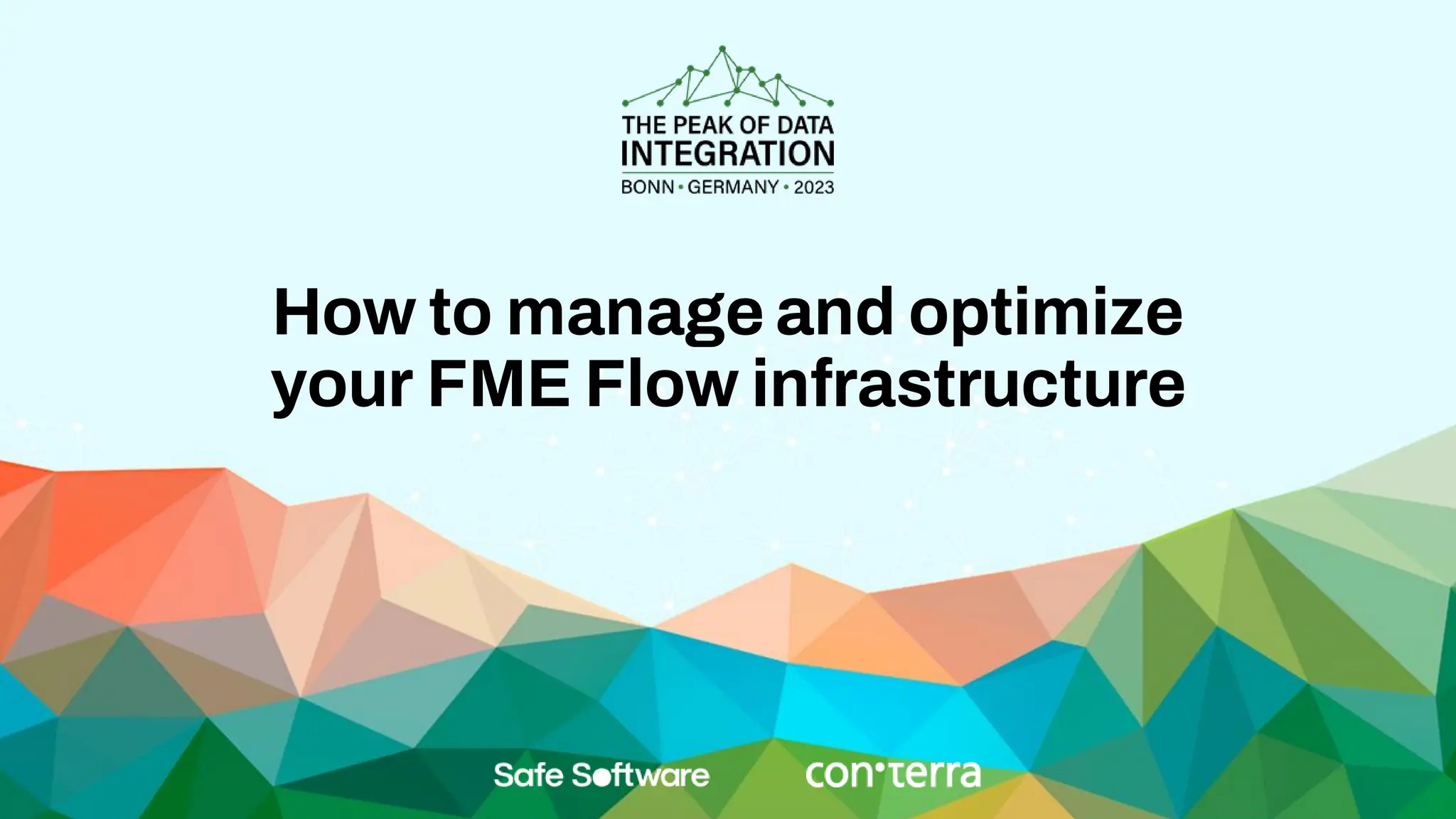 THE PEAK OF DATA
INTEGRATION
BONN • GERMANY • 2023

How to manage and optimize your FME Flow infrastructure

Safe Software

con•terra